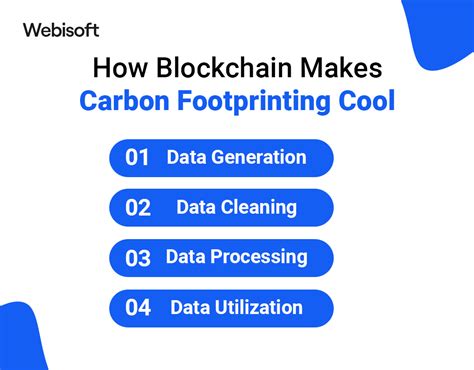 Webisoft

How Blockchain Makes
Carbon Footprinting Cool

01 Data Generation

02 Data Cleaning

03 Data Processing

04 Data Utilization